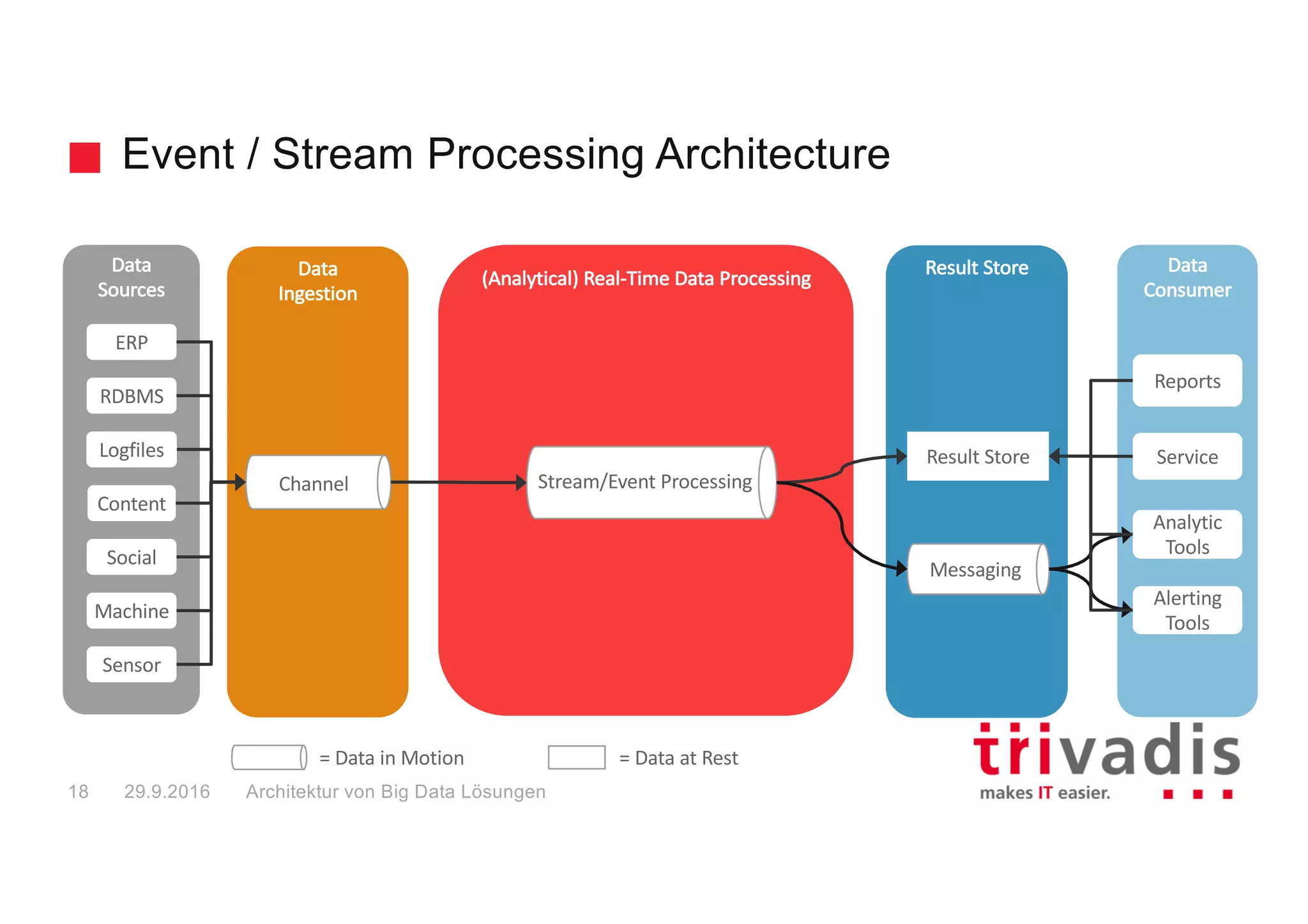 Event / Stream Processing Architecture

Data Sources

ERP

RDBMS

Logfiles

Content

Social

Machine

Sensor

Data Ingestion

Channel

(Analytical) Real-Time Data Processing

Stream/Event Processing

Result Store

Result Store

Messaging

Data Consumer

Reports

Service

Analytic Tools

Alerting Tools

= Data in Motion

= Data at Rest

18 29.9.2016 Architektur von Big Data Lösungen

trivadis
makes IT easier.